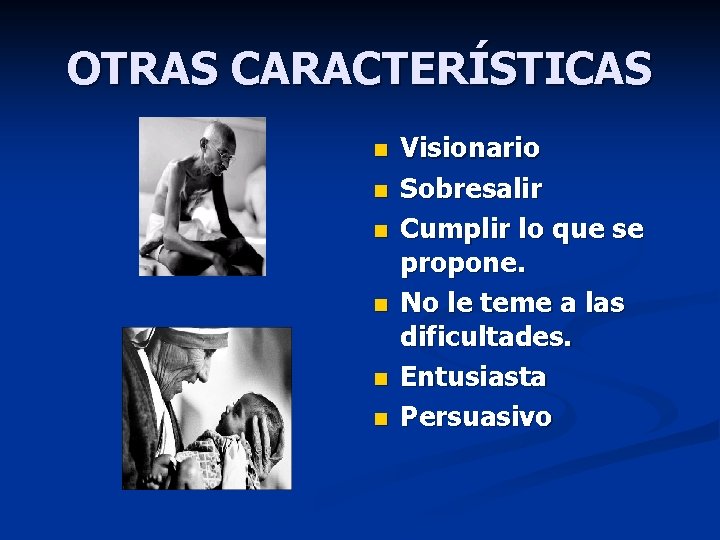 OTRAS CARACTERÍSTICAS

- Visionario
- Sobresalir
- Cumplir lo que se propone.
- No le teme a las dificultades.
- Entusiasta
- Persuasivo